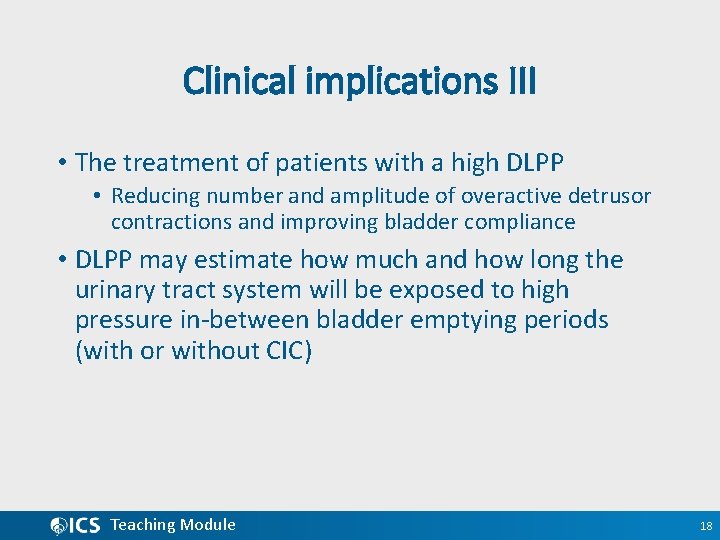 Clinical implications III

• The treatment of patients with a high DLPP
  • Reducing number and amplitude of overactive detrusor contractions and improving bladder compliance
• DLPP may estimate how much and how long the urinary tract system will be exposed to high pressure in-between bladder emptying periods (with or without CIC)

ICS Teaching Module

18